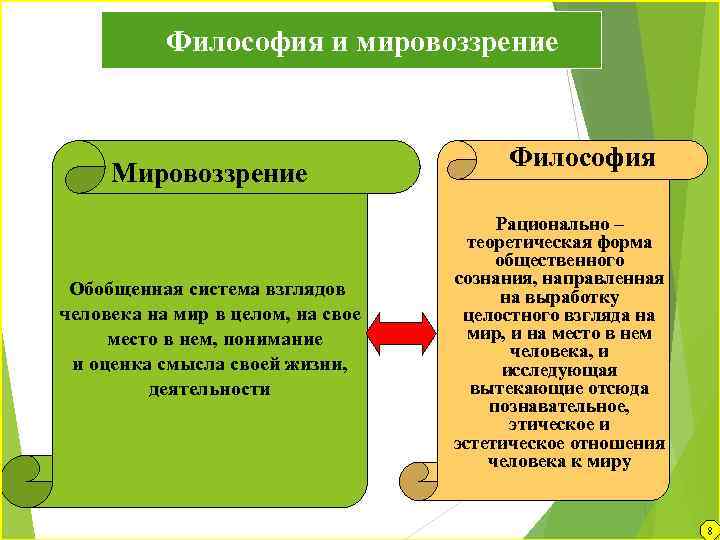 Философия и мировоззрение

Мировоззрение

Обобщенная система взглядов человека на мир в целом, на свое место в нем, понимание и оценка смысла своей жизни, деятельности

Философия

Рационально – теоретическая форма общественного сознания, направленная на выработку целостного взгляда на мир, и на место в нем человека, и исследующая вытекающие отсюда познавательное, этическое и эстетическое отношения человека к миру

8